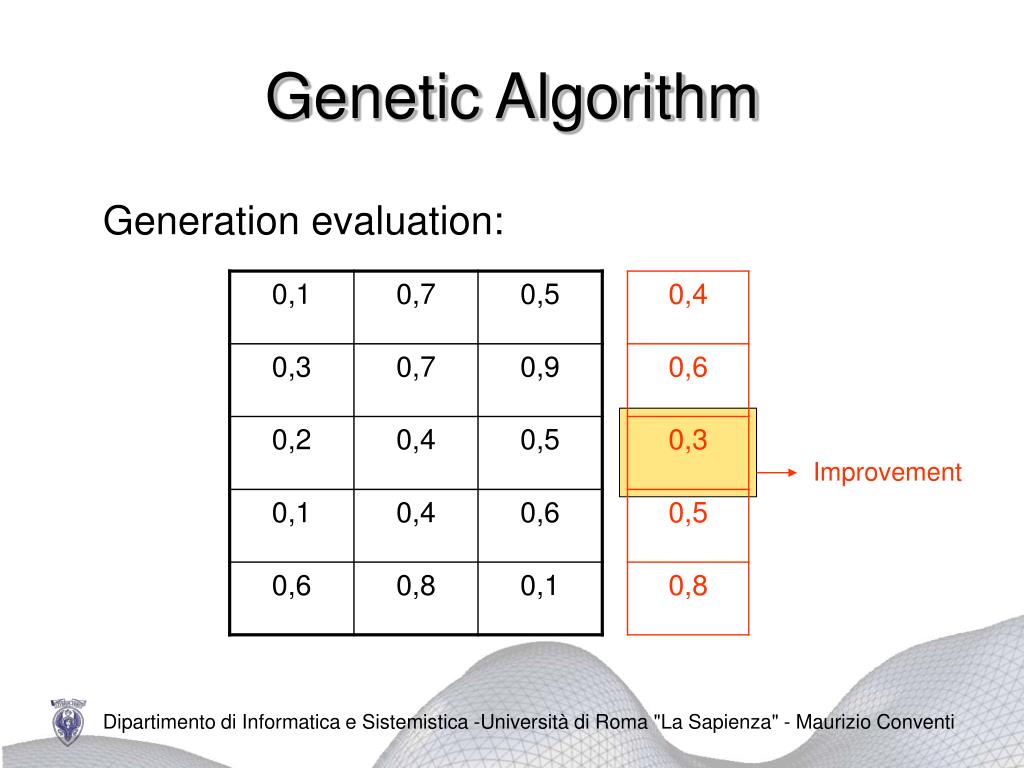 Genetic Algorithm

Generation evaluation:

| 0,1 | 0,7 | 0,5 |
|---|---|---|
| 0,3 | 0,7 | 0,9 |
| 0,2 | 0,4 | 0,5 |
| 0,1 | 0,4 | 0,6 |
| 0,6 | 0,8 | 0,1 |

| 0,4 |
|---|
| 0,6 |
| 0,3 |
| 0,5 |
| 0,8 |

Improvement

Dipartimento di Informatica e Sistemistica -Università di Roma "La Sapienza" - Maurizio Conventi